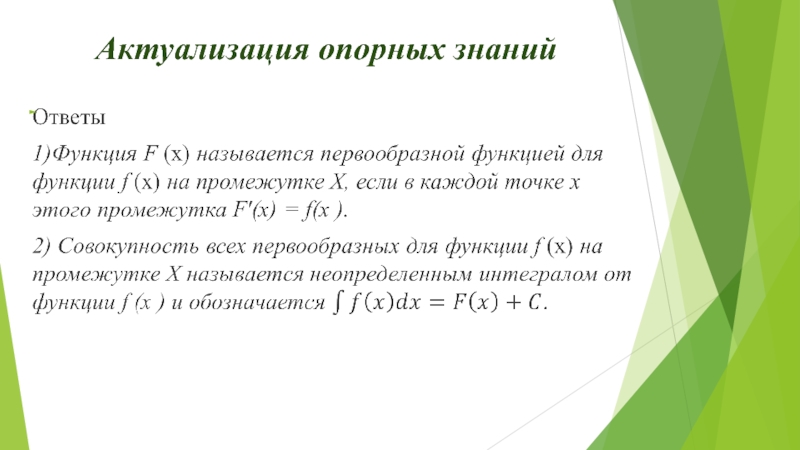 Актуализация опорных знаний

Ответы

1)Функция F (x) называется первообразной функцией для функции f (x) на промежутке X, если в каждой точке x этого промежутка F'(x) = f(x ).

2) Совокупность всех первообразных для функции f (x) на промежутке X называется неопределенным интегралом от функции f (x ) и обозначается $\int f(x)dx = F(x) + C$.